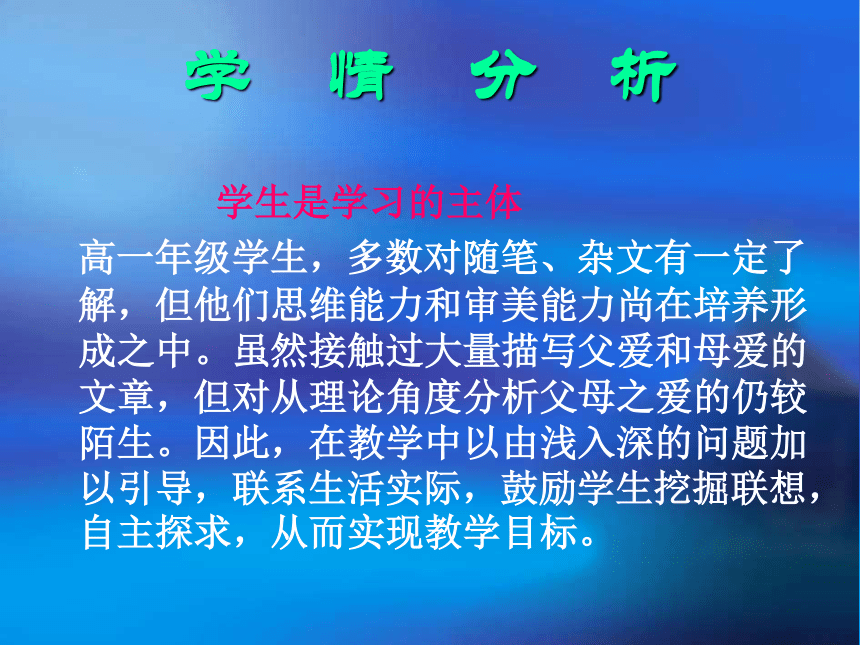 学 情 分 析

学生是学习的主体

高一年级学生，多数对随笔、杂文有一定了解，但他们思维能力和审美能力尚在培养形成之中。虽然接触过大量描写父爱和母爱的文章，但对从理论角度分析父母之爱的仍较陌生。因此，在教学中以由浅入深的问题加以引导，联系生活实际，鼓励学生挖掘联想，自主探求，从而实现教学目标。